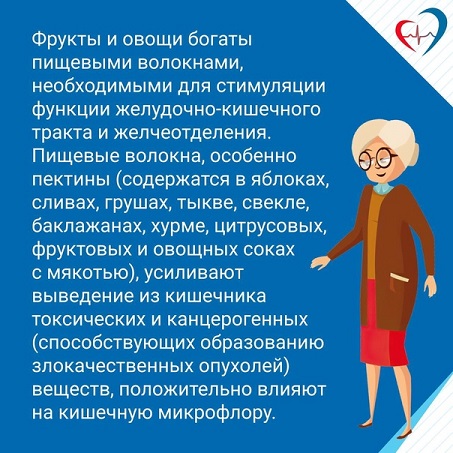 Фрукты и овощи богаты пищевыми волокнами, необходимыми для стимуляции функции желудочно-кишечного тракта и желчеотделения. Пищевые волокна, особенно пектины (содержатся в яблоках, сливах, грушах, тыкве, свекле, баклажанах, хурме, цитрусовых, фруктовых и овощных соках с мякотью), усиливают выведение из кишечника токсических и канцерогенных (способствующих образованию злокачественных опухолей) веществ, положительно влияют на кишечную микрофлору.